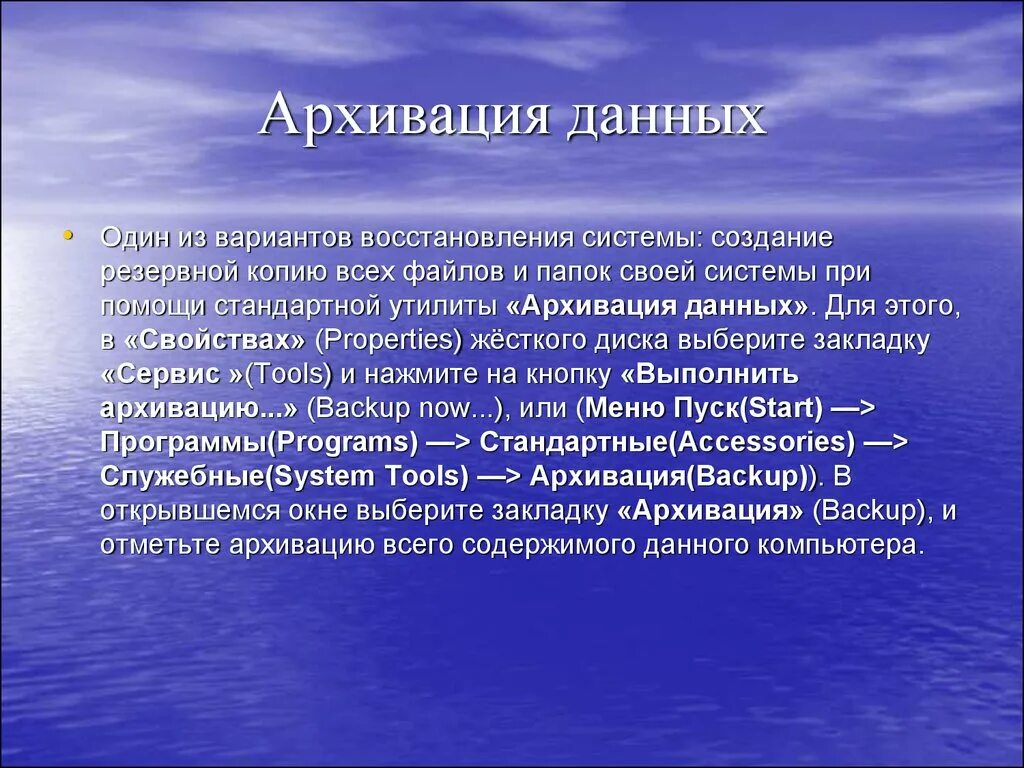 Архивация данных

• Один из вариантов восстановления системы: создание резервной копию всех файлов и папок своей системы при помощи стандартной утилиты «Архивация данных». Для этого, в «Свойствах» (Properties) жёсткого диска выберите закладку «Сервис »(Tools) и нажмите на кнопку «Выполнить архивацию...» (Backup now...), или (Меню Пуск(Start) —> Программы(Programs) —> Стандартные(Accessories) —> Служебные(System Tools) —> Архивация(Backup)). В открывшемся окне выберите закладку «Архивация» (Backup), и отметьте архивацию всего содержимого данного компьютера.